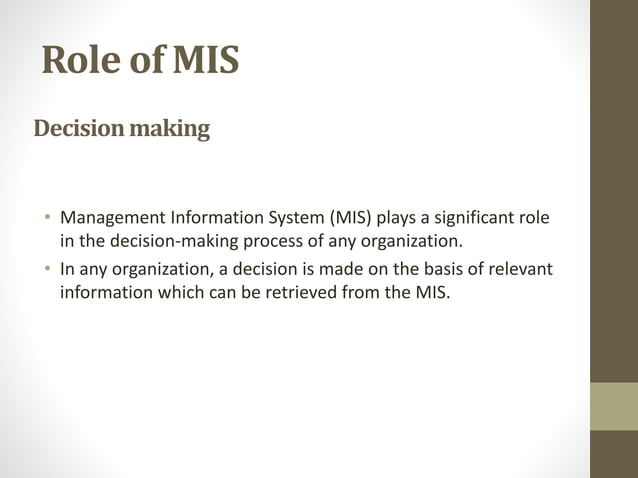 Role of MIS

Decision making

• Management Information System (MIS) plays a significant role in the decision-making process of any organization.
• In any organization, a decision is made on the basis of relevant information which can be retrieved from the MIS.